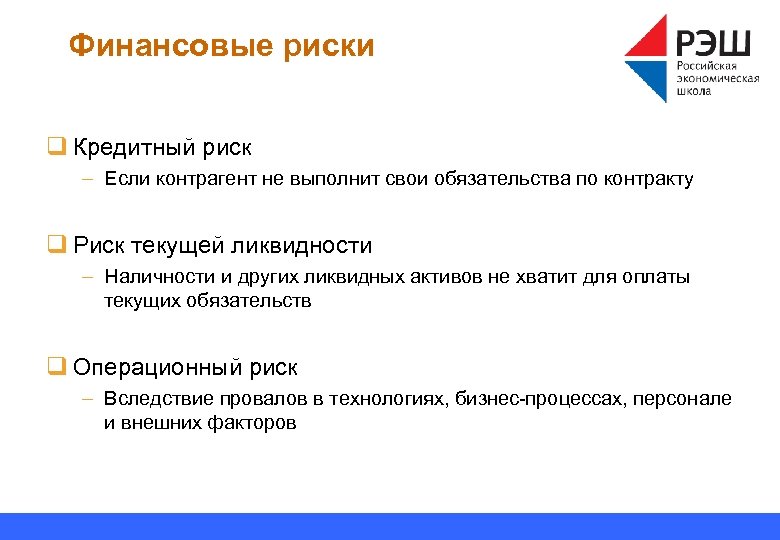 Финансовые риски

РЭШ
Российская экономическая школа

❑ Кредитный риск
– Если контрагент не выполнит свои обязательства по контракту

❑ Риск текущей ликвидности
– Наличности и других ликвидных активов не хватит для оплаты текущих обязательств

❑ Операционный риск
– Вследствие провалов в технологиях, бизнес-процессах, персонале и внешних факторов